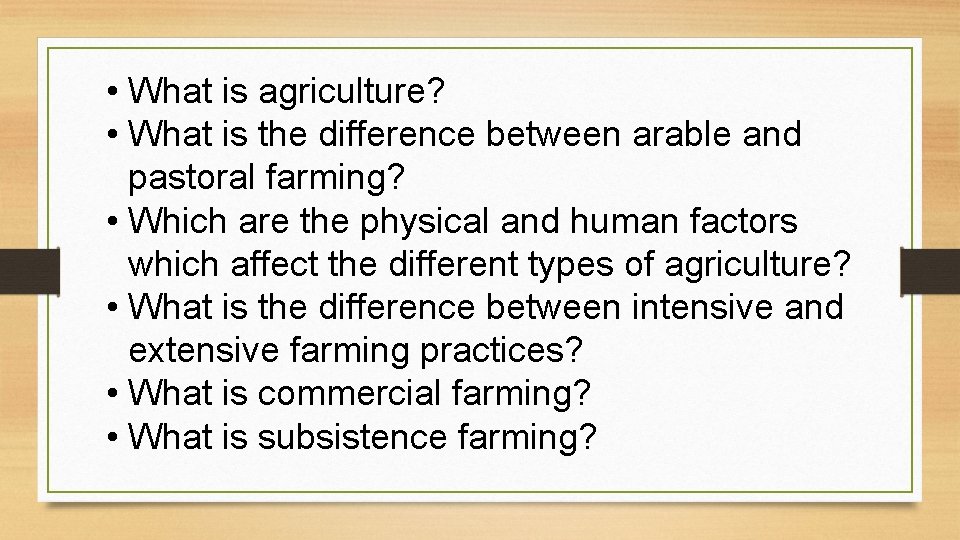 • What is agriculture?
• What is the difference between arable and pastoral farming?
• Which are the physical and human factors which affect the different types of agriculture?
• What is the difference between intensive and extensive farming practices?
• What is commercial farming?
• What is subsistence farming?